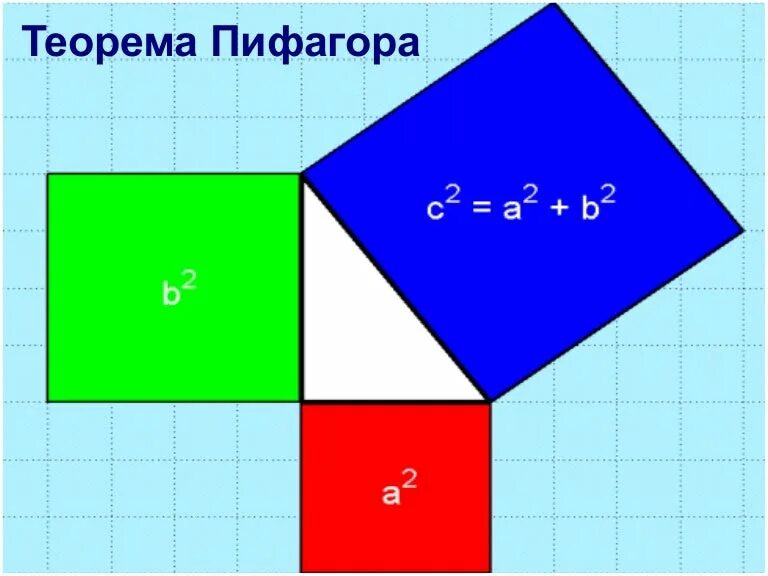 Теорема Пифагора

$c^2 = a^2 + b^2$

$b^2$

$a^2$